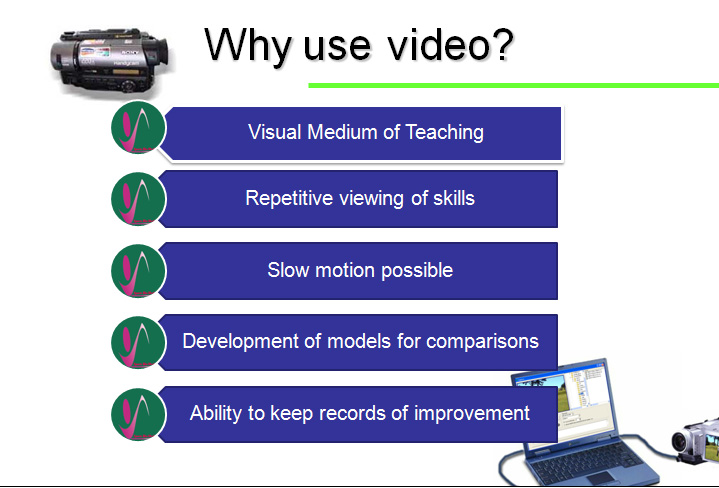 Why use video?

Visual Medium of Teaching

Repetitive viewing of skills

Slow motion possible

Development of models for comparisons

Ability to keep records of improvement